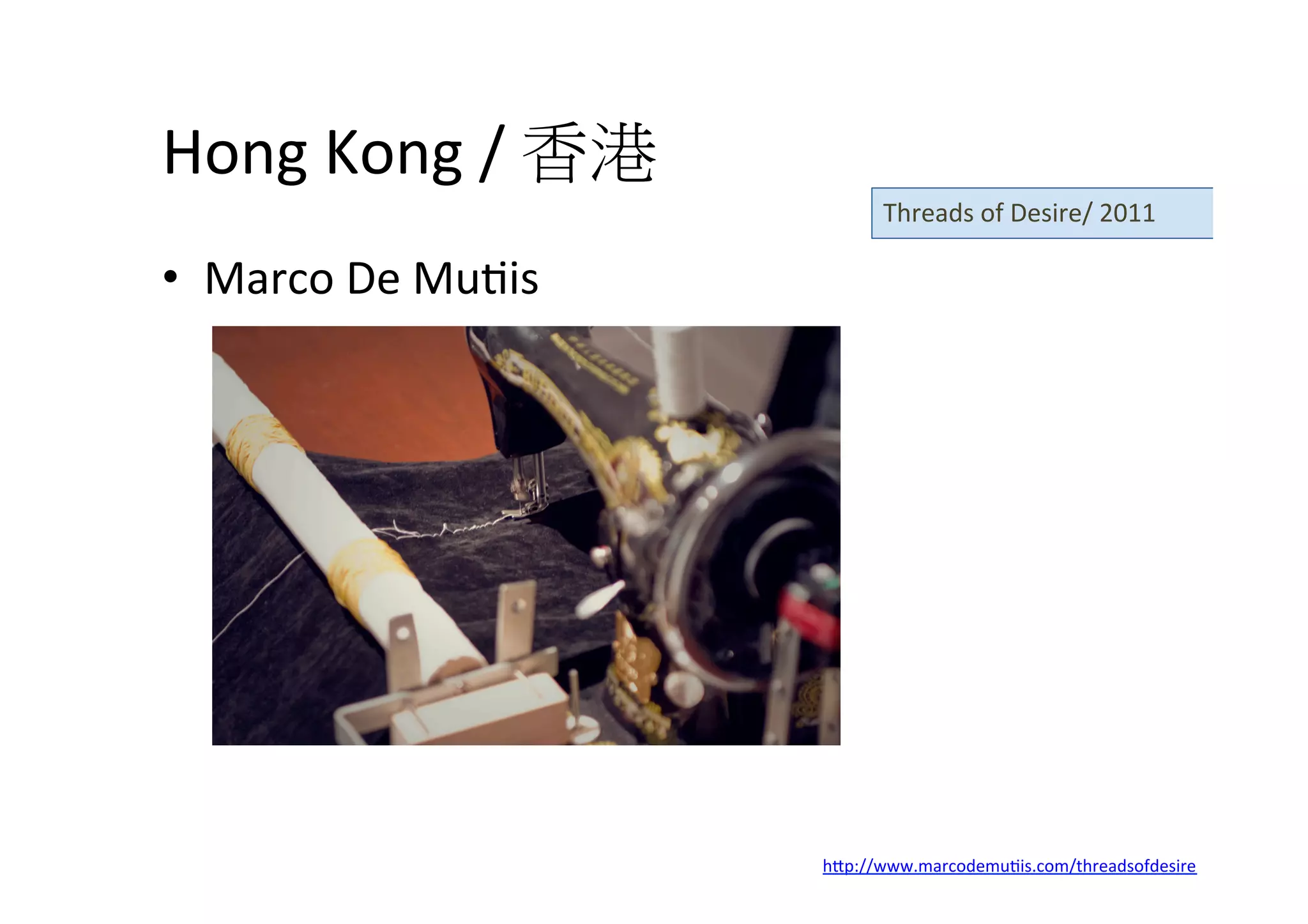 Hong Kong / 香港

Threads of Desire/ 2011

• Marco De Mutiis

http://www.marcodemutiis.com/threadsofdesire